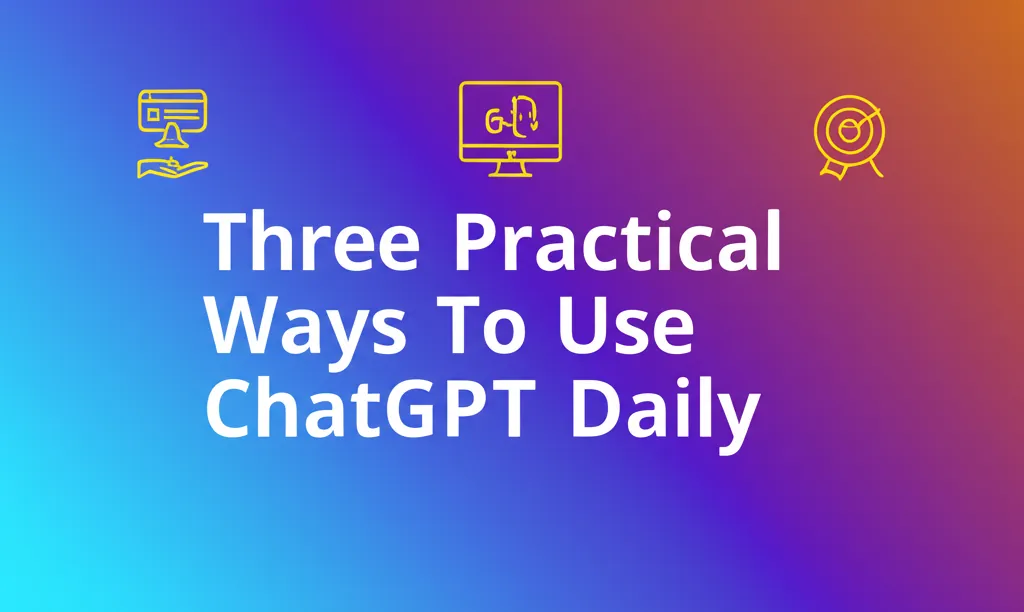 Three Practical Ways To Use ChatGPT Daily